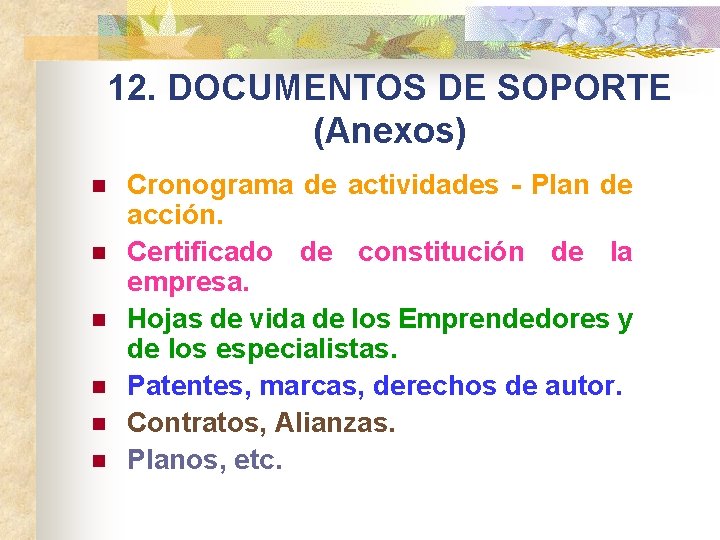 12. DOCUMENTOS DE SOPORTE (Anexos)

- Cronograma de actividades - Plan de acción.
- Certificado de constitución de la empresa.
- Hojas de vida de los Emprendedores y de los especialistas.
- Patentes, marcas, derechos de autor.
- Contratos, Alianzas.
- Planos, etc.